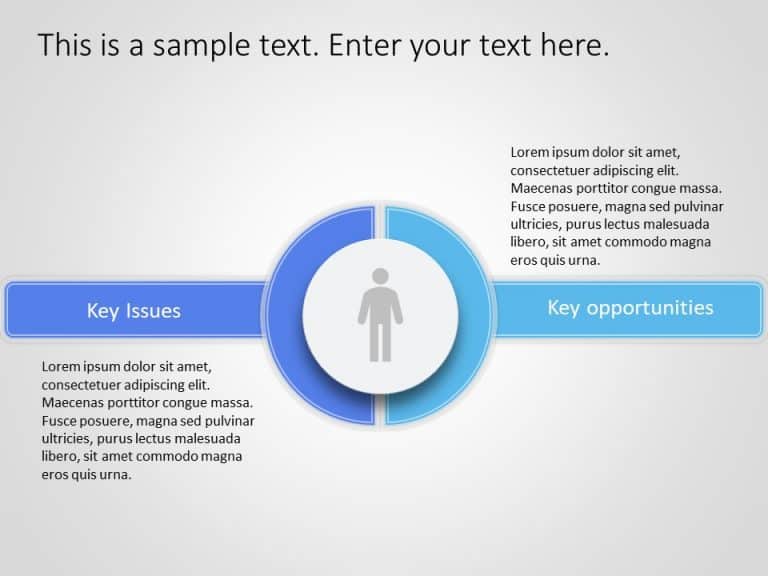 This is a sample text. Enter your text here.

Lorem ipsum dolor sit amet, consectetuer adipiscing elit. Maecenas porttitor congue massa. Fusce posuere, magna sed pulvinar ultricies, purus lectus malesuada libero, sit amet commodo magna eros quis urna.

Key Issues

Key opportunities

Lorem ipsum dolor sit amet, consectetuer adipiscing elit. Maecenas porttitor congue massa. Fusce posuere, magna sed pulvinar ultricies, purus lectus malesuada libero, sit amet commodo magna eros quis urna.